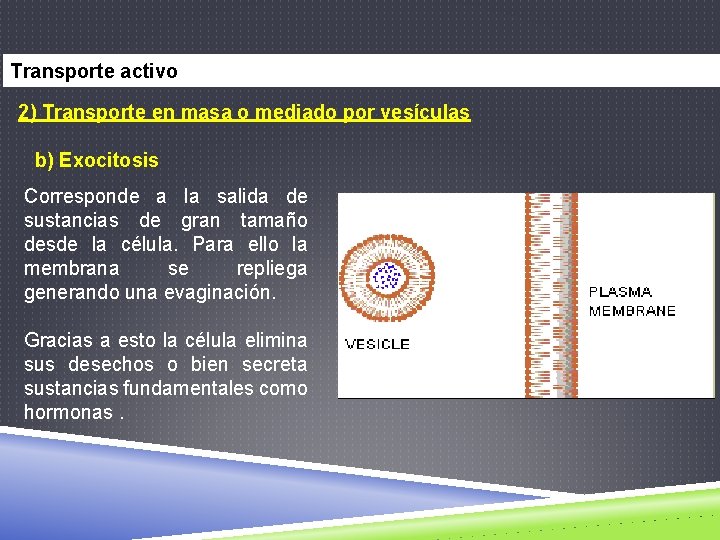 Transporte activo

2) Transporte en masa o mediado por vesículas

b) Exocitosis

Corresponde a la salida de sustancias de gran tamaño desde la célula. Para ello la membrana se repliega generando una evaginación.

Gracias a esto la célula elimina sus desechos o bien secreta sustancias fundamentales como hormonas .

VESICLE

PLASMA
MEMBRANE